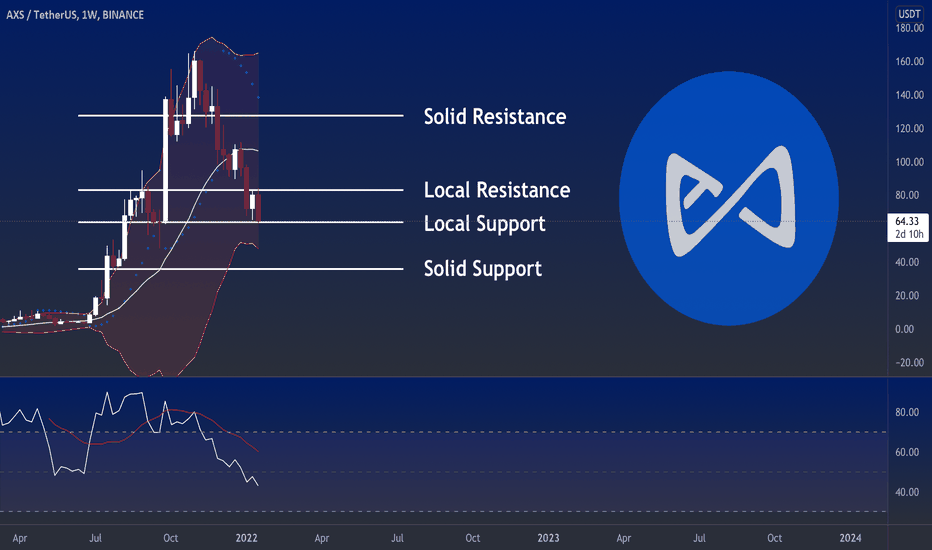 AXS / TetherUS, 1W, BINANCE

USDT
180.00
160.00
140.00
120.00
100.00
80.00
64.33
2d 10h
40.00
20.00
0.00
-20.00

Solid Resistance
Local Resistance
Local Support
Solid Support

80.00
60.00
40.00

Apr Jul Oct 2022 Apr Jul Oct 2023 Apr Jul Oct 2024